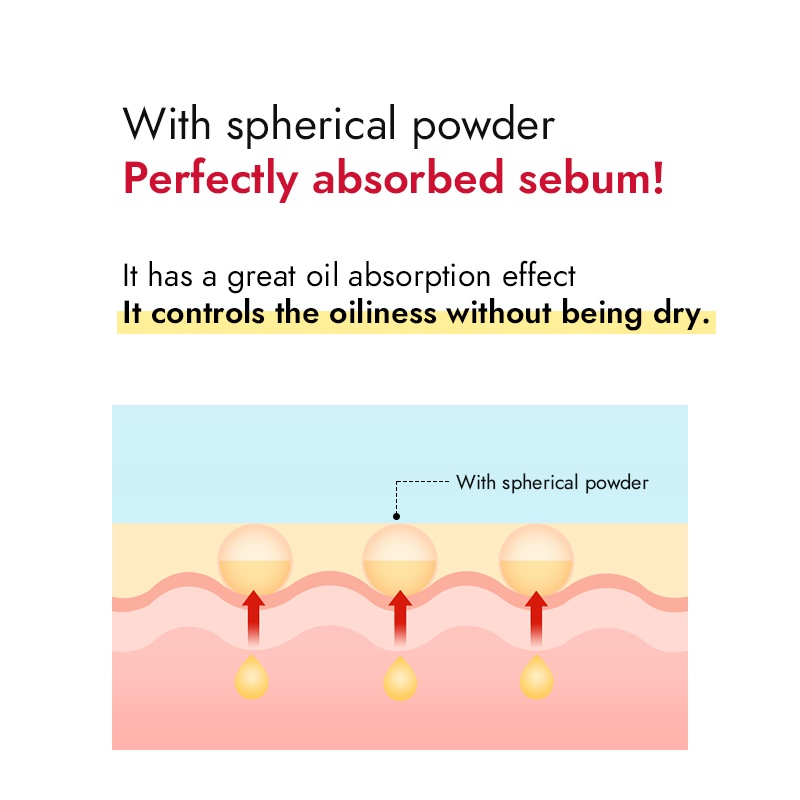 With spherical powder
Perfectly absorbed sebum!

It has a great oil absorption effect
It controls the oiliness without being dry.

With spherical powder